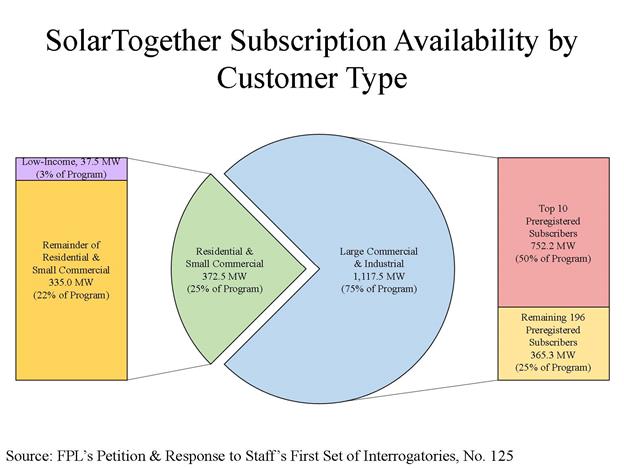 SolarTogether Subscription Availability by Customer Type

Low-Income, 37.5 MW
(3% of Program)

Remainder of Residential & Small Commercial
335.0 MW
(22% of Program)

Residential & Small Commercial
372.5 MW
(25% of Program)

Large Commercial & Industrial
1,117.5 MW
(75% of Program)

Top 10 Preregistered Subscribers
752.2 MW
(50% of Program)

Remaining 196 Preregistered Subscribers
365.3 MW
(25% of Program)

Source: FPL's Petition & Response to Staff's First Set of Interrogatories, No. 125